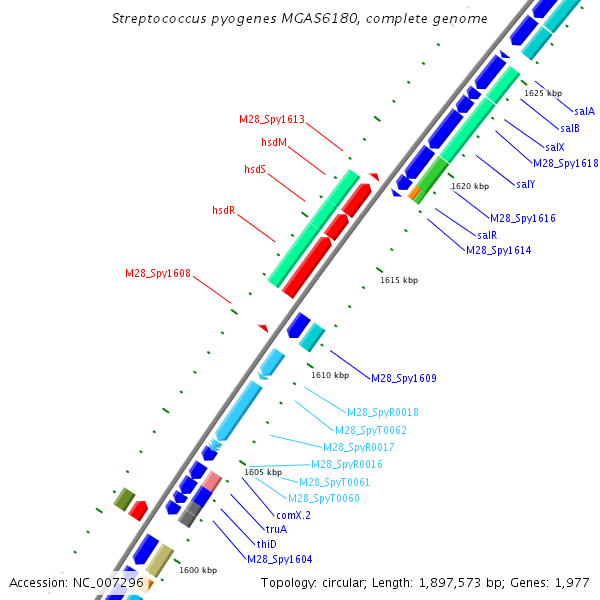 Streptococcus pyogenes MGAS6180, complete genome

M28_Spy1613
hsdM
hsdS
hsdR
M28_Spy1608

1625 kbp
salA
salB
salX
M28_Spy1618
salY
1620 kbp
M28_Spy1616
salR
M28_Spy1614
1615 kbp

1610 kbp
M28_Spy1609
M28_SpyR0018
M28_SpyT0062
M28_SpyR0017
M28_SpyR0016
1605 kbp
M28_SpyT0061
M28_SpyT0060
comX.2
truA
thiD
M28_Spy1604
1600 kbp

Accession: NC_007296
Topology: circular; Length: 1,897,573 bp; Genes: 1,977